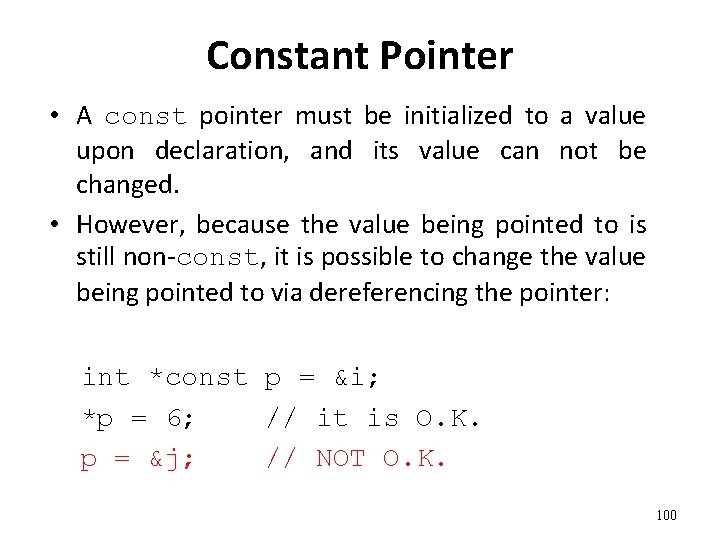 Constant Pointer

• A const pointer must be initialized to a value upon declaration, and its value can not be changed.

• However, because the value being pointed to is still non-const, it is possible to change the value being pointed to via dereferencing the pointer:

int *const p = &i;
*p = 6;     // it is O.K.
p = &j;     // NOT O.K.

100